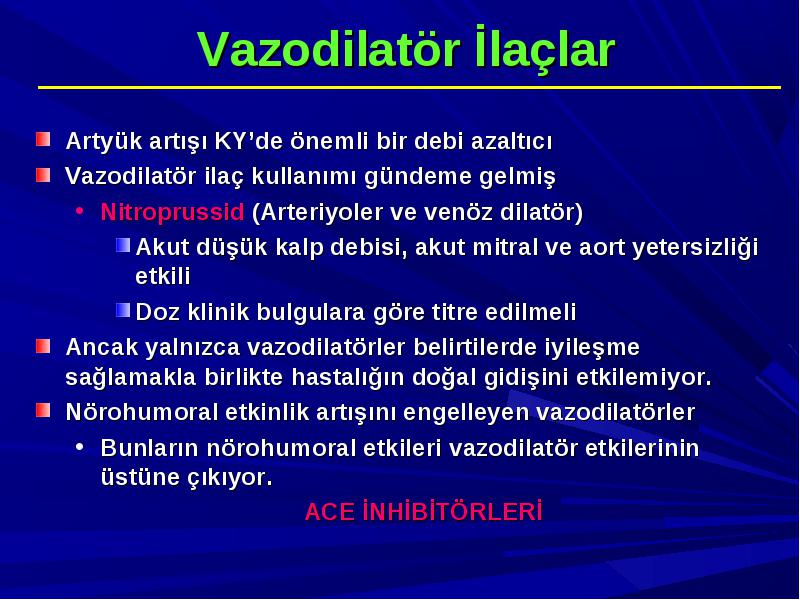 Vazodilatör İlaçlar

Artyük artışı KY'de önemli bir debi azaltıcı

Vazodilatör ilaç kullanımı gündeme gelmiş

• Nitroprussid (Arteriyoler ve venöz dilatör)

Akut düşük kalp debisi, akut mitral ve aort yetersizliği etkili

Doz klinik bulgulara göre titre edilmeli

Ancak yalnızca vazodilatörler belirtilerde iyileşme sağlamakla birlikte hastalığın doğal gidişini etkilemiyor.

Nörohumoral etkinlik artışını engelleyen vazodilatörler

• Bunların nörohumoral etkileri vazodilatör etkilerinin üstüne çıkıyor.

ACE İNHİBİTÖRLERİ